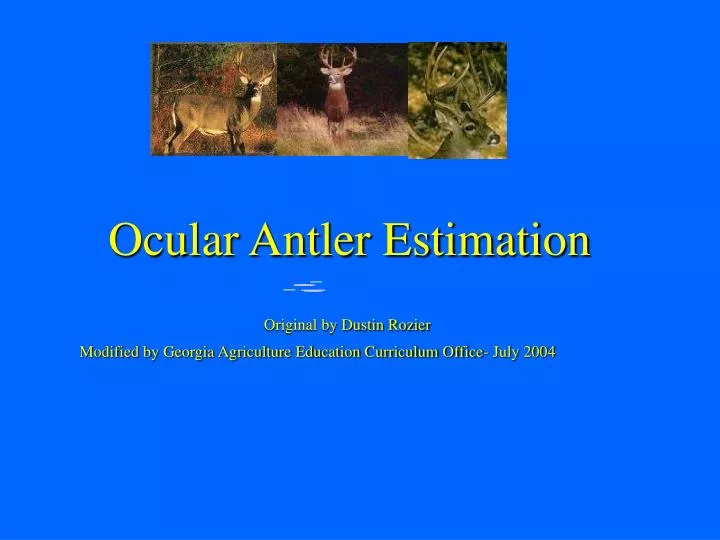 Ocular Antler Estimation

Original by Dustin Rozier

Modified by Georgia Agriculture Education Curriculum Office- July 2004